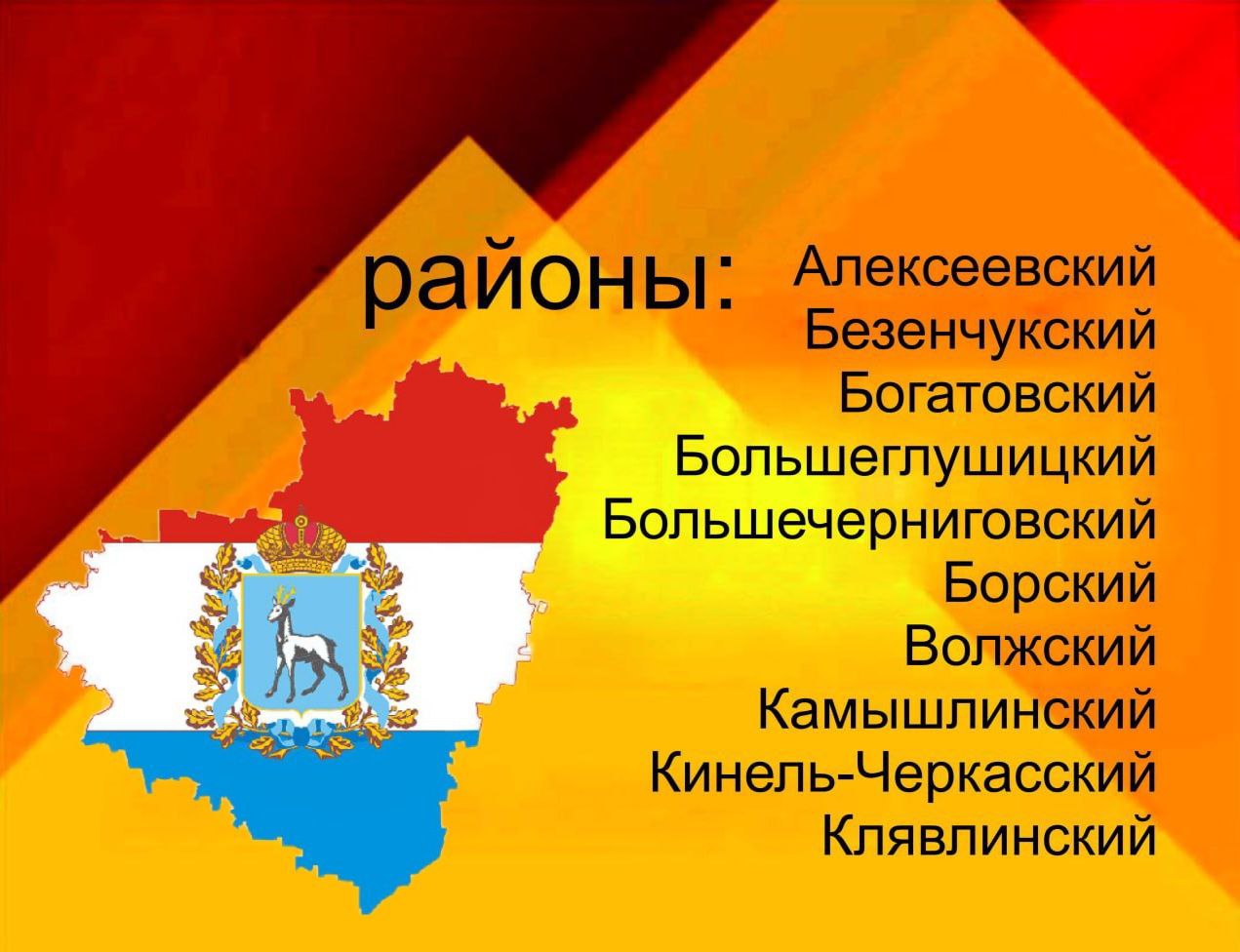 районы:

Алексеевский
Безенчукский
Богатовский
Большеглушицкий
Большечерниговский
Борский
Волжский
Камышлинский
Кинель-Черкасский
Клявлинский